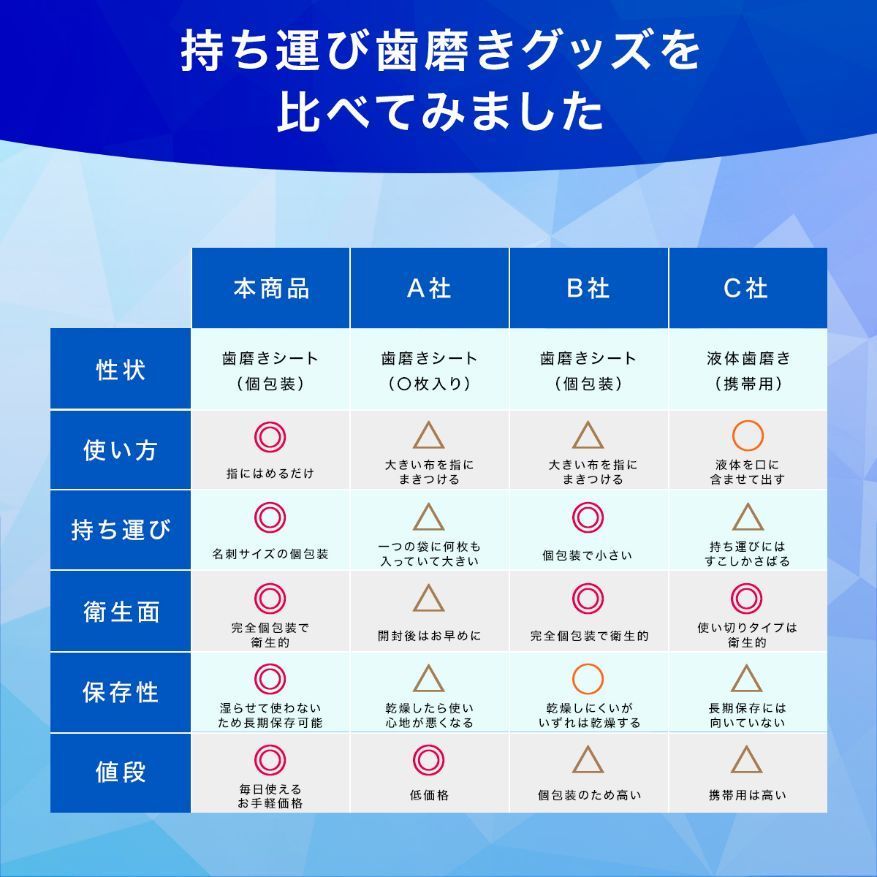 持ち運び歯磨きグッズを比べてみました

|  | 本商品 | A社 | B社 | C社 |
|---|---|---|---|---|
| 性状 | 歯磨きシート（個包装） | 歯磨きシート（〇枚入り） | 歯磨きシート（個包装） | 液体歯磨き（携帯用） |
| 使い方 | ◎ 指にはめるだけ | △ 大きい布を指にまきつける | △ 大きい布を指にまきつける | ○ 液体を口に含ませて出す |
| 持ち運び | ◎ 名刺サイズの個包装 | △ 一つの袋に何枚も入っていて大きい | ◎ 個包装で小さい | △ 持ち運びにはすこしかさばる |
| 衛生面 | ◎ 完全個包装で衛生的 | △ 開封後はお早めに | ◎ 完全個包装で衛生的 | ◎ 使い切りタイプは衛生的 |
| 保存性 | ◎ 湿らせて使わないため長期保存可能 | △ 乾燥したら使い心地が悪くなる | ○ 乾燥しにくいがいずれは乾燥する | △ 長期保存には向いていない |
| 値段 | ◎ 毎日使えるお手軽価格 | ◎ 低価格 | △ 個包装のため高い | △ 携帯用は高い |